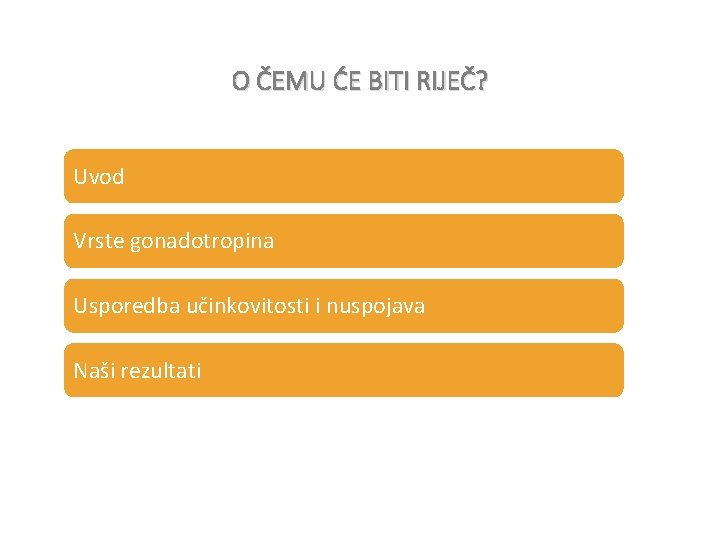 O ČEMU ĆE BITI RIJEČ?

Uvod

Vrste gonadotropina

Usporedba učinkovitosti i nuspojava

Naši rezultati